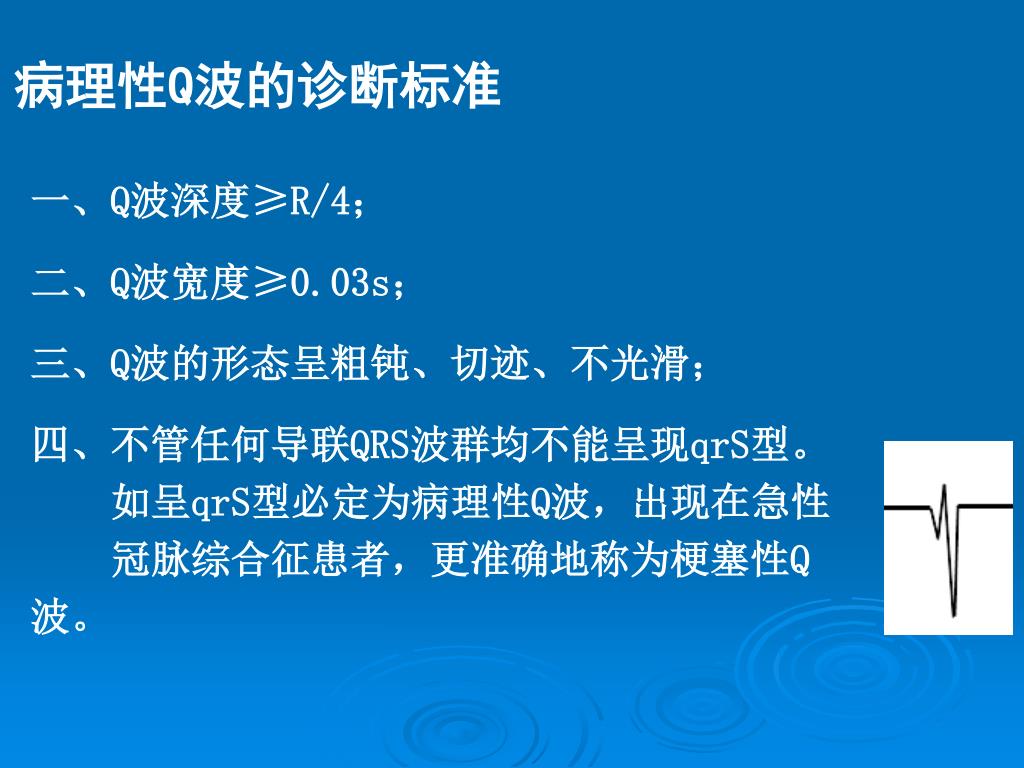 病理性Q波的诊断标准

一、Q波深度≥R/4；

二、Q波宽度≥0.03s；

三、Q波的形态呈粗钝、切迹、不光滑；

四、不管任何导联QRS波群均不能呈现qrS型。如呈qrS型必定为病理性Q波，出现在急性冠脉综合征患者，更准确地称为梗塞性Q波。